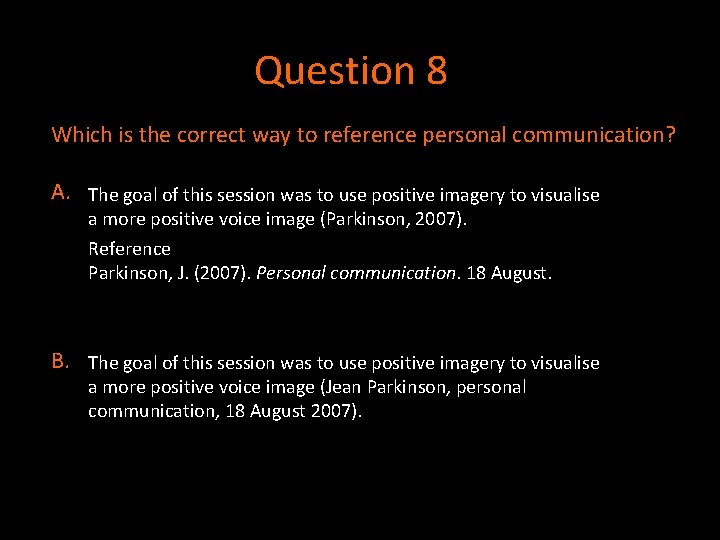 Question 8

Which is the correct way to reference personal communication?

A. The goal of this session was to use positive imagery to visualise a more positive voice image (Parkinson, 2007).

Reference
Parkinson, J. (2007). Personal communication. 18 August.

B. The goal of this session was to use positive imagery to visualise a more positive voice image (Jean Parkinson, personal communication, 18 August 2007).